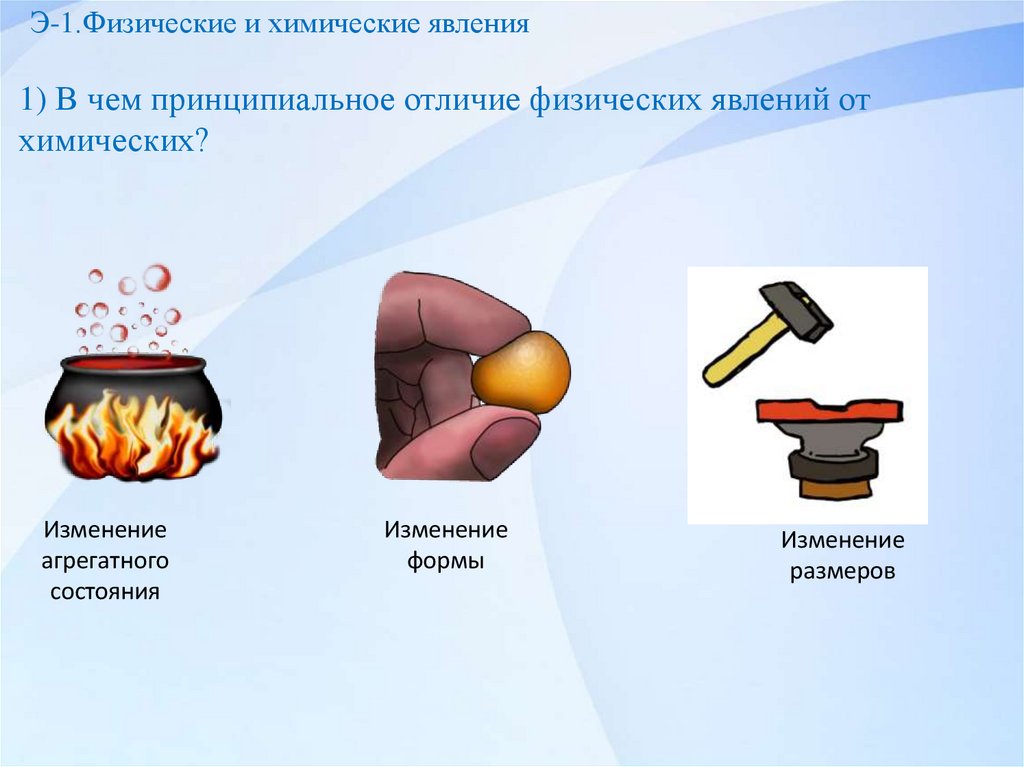 Э-1.Физические и химические явления

1) В чем принципиальное отличие физических явлений от химических?

Изменение агрегатного состояния

Изменение формы

Изменение размеров